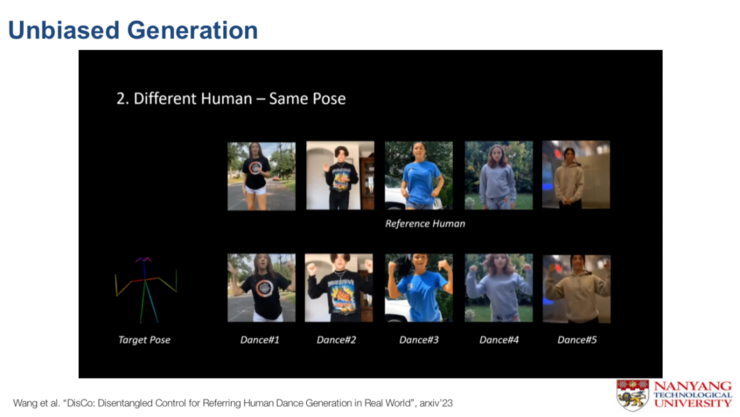 Unbiased Generation

2. Different Human – Same Pose

Reference Human

Target Pose

Dance#1

Dance#2

Dance#3

Dance#4

Dance#5

Wang et al. "DisCo: Disentangled Control for Referring Human Dance Generation in Real World", arxiv'23

NANYANG TECHNOLOGICAL UNIVERSITY